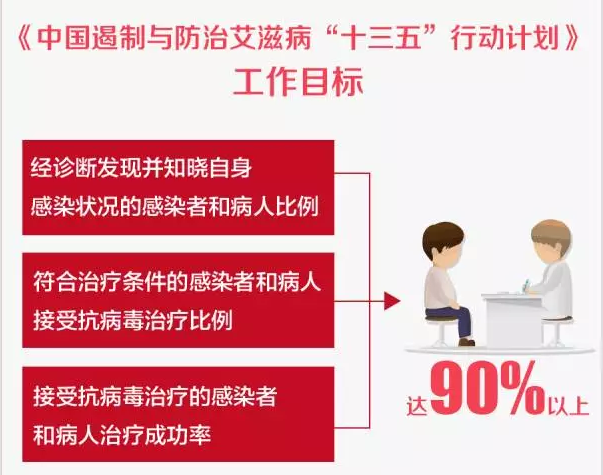 《中国遏制与防治艾滋病“十三五”行动计划》
工作目标

经诊断发现并知晓自身感染状况的感染者和病人比例

符合治疗条件的感染者和病人接受抗病毒治疗比例

接受抗病毒治疗的感染者和病人治疗成功率

达90%以上